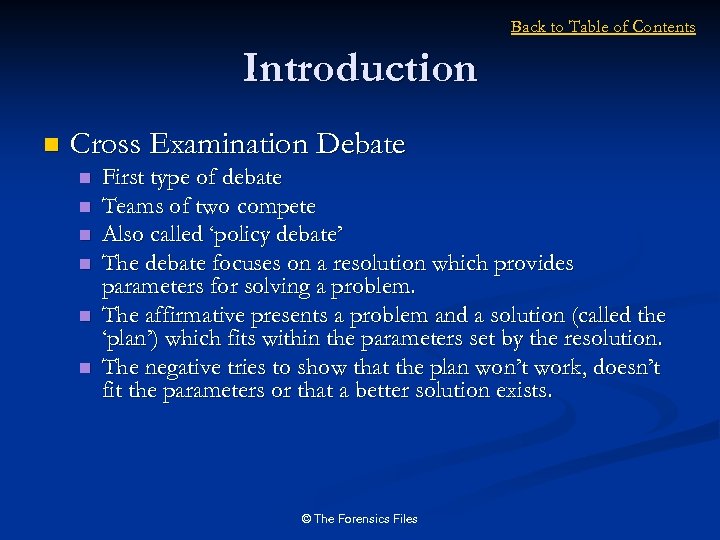 Back to Table of Contents

Introduction

Cross Examination Debate

First type of debate

Teams of two compete

Also called ‘policy debate’

The debate focuses on a resolution which provides parameters for solving a problem.

The affirmative presents a problem and a solution (called the ‘plan’) which fits within the parameters set by the resolution.

The negative tries to show that the plan won’t work, doesn’t fit the parameters or that a better solution exists.

© The Forensics Files